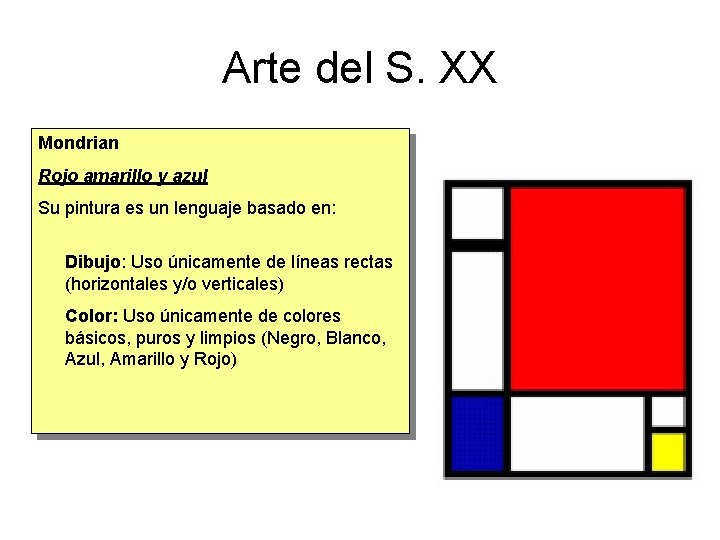 Arte del S. XX

Mondrian

Rojo amarillo y azul

Su pintura es un lenguaje basado en:

Dibujo: Uso únicamente de líneas rectas (horizontales y/o verticales)

Color: Uso únicamente de colores básicos, puros y limpios (Negro, Blanco, Azul, Amarillo y Rojo)